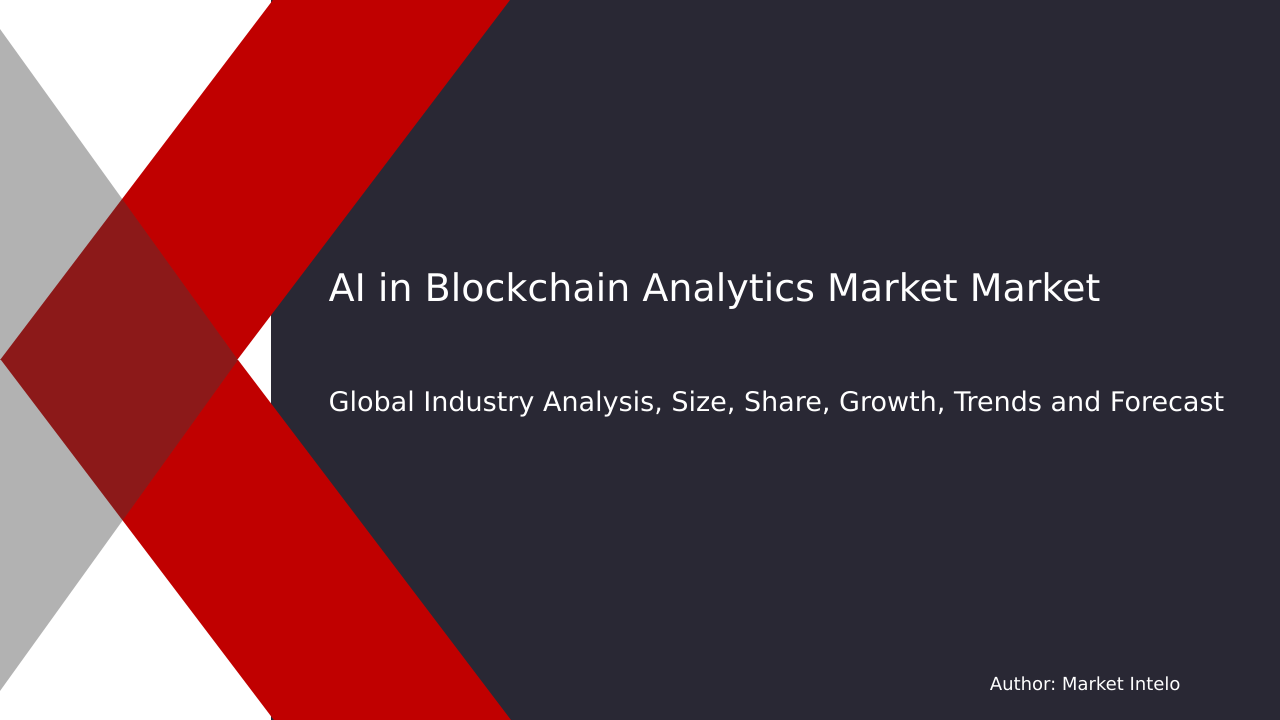 AI in Blockchain Analytics Market Market

Global Industry Analysis, Size, Share, Growth, Trends and Forecast

Author: Market Intelo